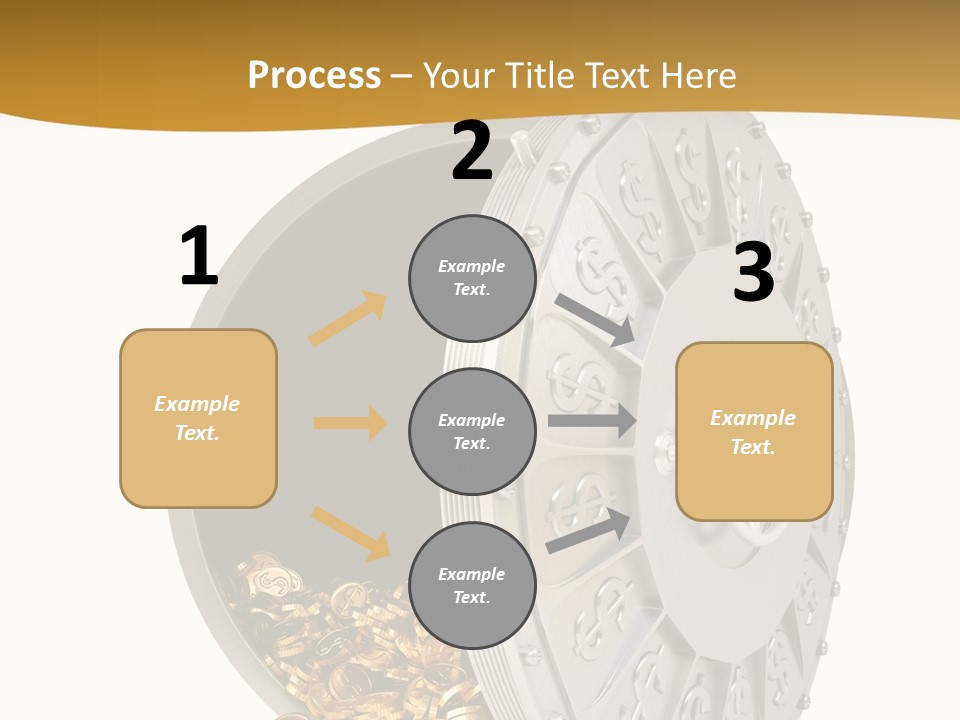 Process – Your Title Text Here

1

Example Text.

2

Example Text.

Example Text.

Example Text.

3

Example Text.